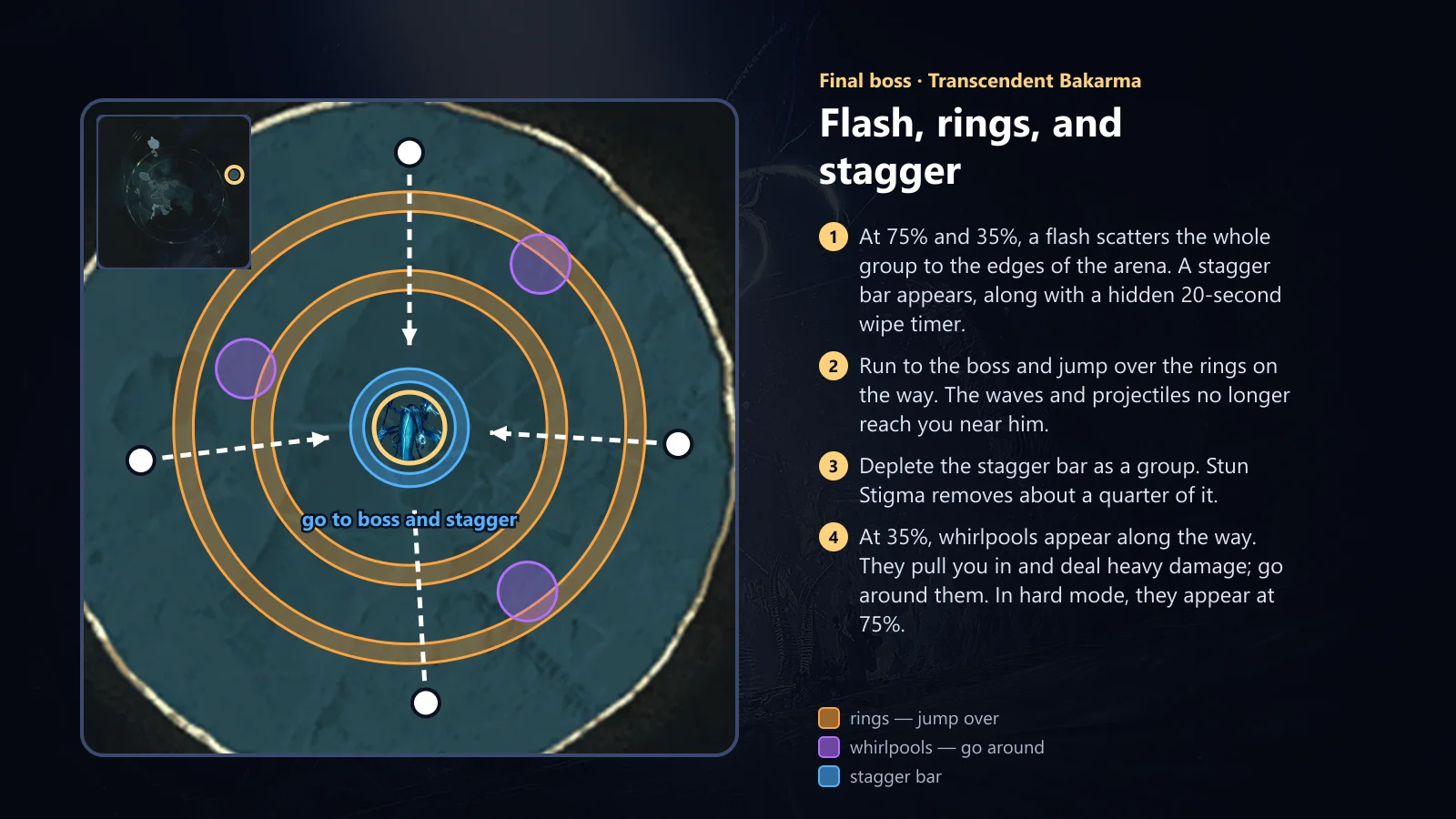 go to boss and stagger

Final boss · Transcendent Bakarma

Flash, rings, and stagger

1 At 75% and 35%, a flash scatters the whole group to the edges of the arena. A stagger bar appears, along with a hidden 20-second wipe timer.

2 Run to the boss and jump over the rings on the way. The waves and projectiles no longer reach you near him.

3 Deplete the stagger bar as a group. Stun Stigma removes about a quarter of it.

4 At 35%, whirlpools appear along the way. They pull you in and deal heavy damage; go around them. In hard mode, they appear at 75%.

rings — jump over
whirlpools — go around
stagger bar